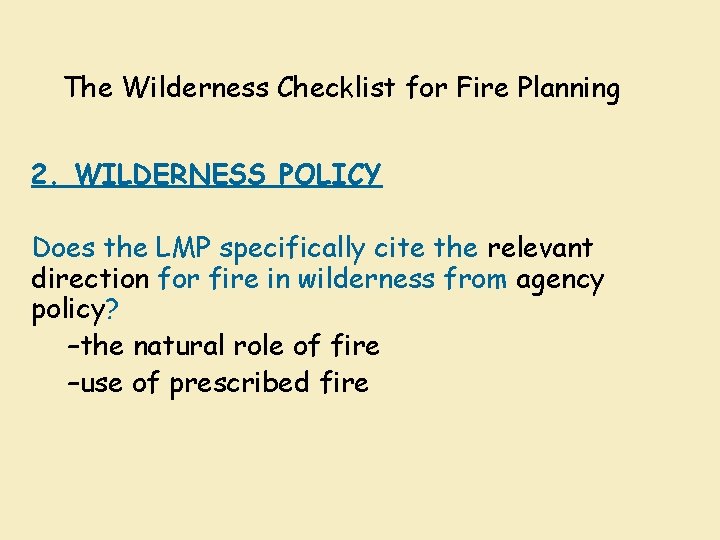 The Wilderness Checklist for Fire Planning

2. WILDERNESS POLICY

Does the LMP specifically cite the relevant direction for fire in wilderness from agency policy?

–the natural role of fire

–use of prescribed fire